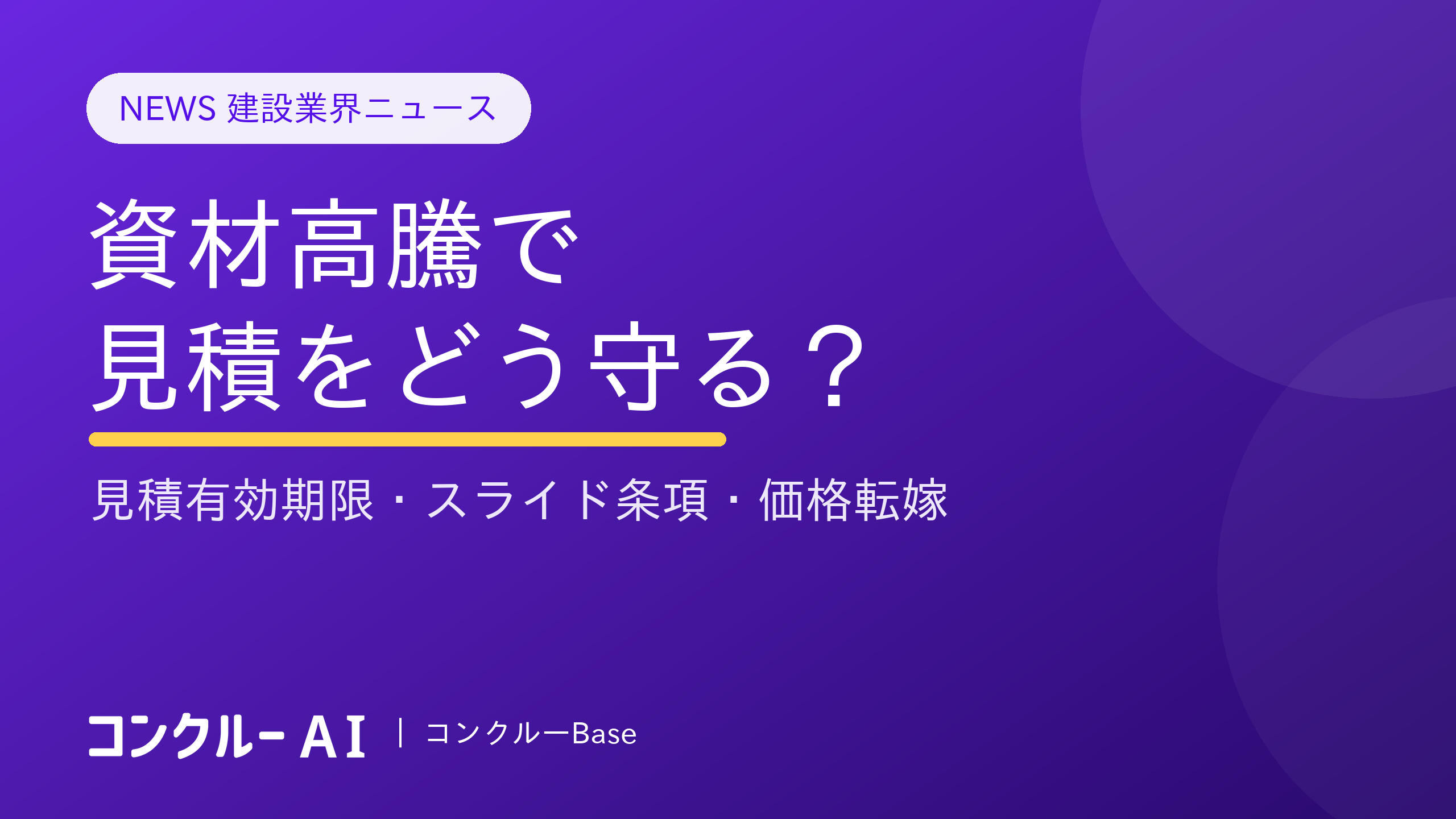 NEWS 建設業界ニュース

資材高騰で
見積をどう守る？

見積有効期限・スライド条項・価格転嫁

コンクルー AI | コンクルーBase